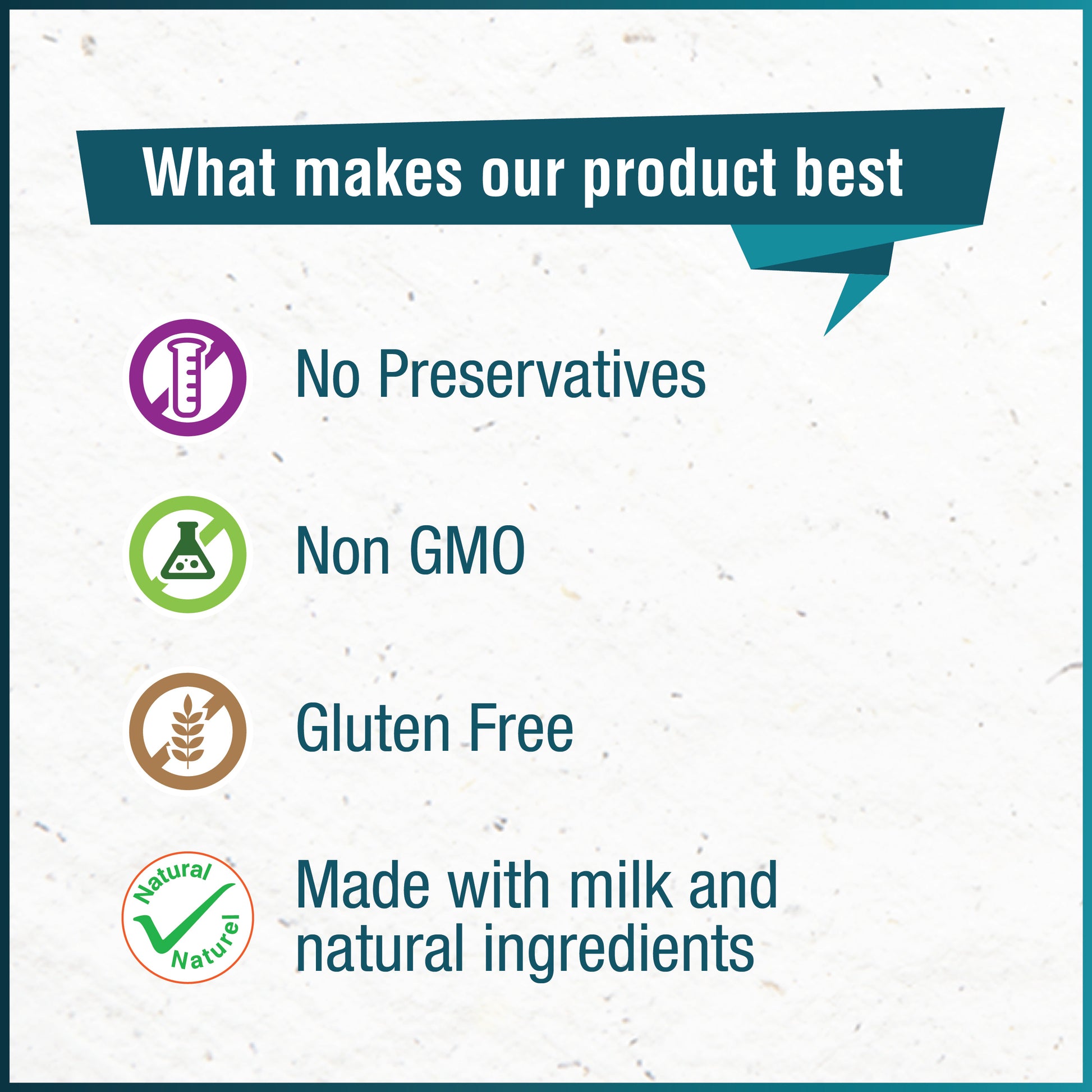 What makes our product best

No Preservatives

Non GMO

Gluten Free

Natural
Naturel

Made with milk and natural ingredients